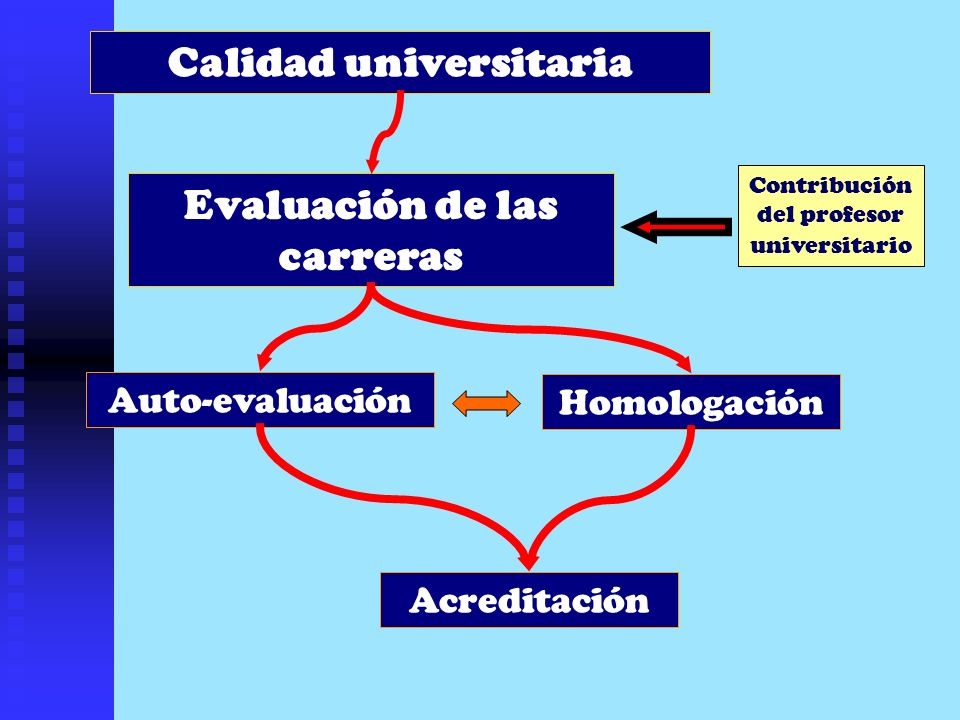 Calidad universitaria

Evaluación de las carreras

Contribución del profesor universitario

Auto-evaluación

Homologación

Acreditación